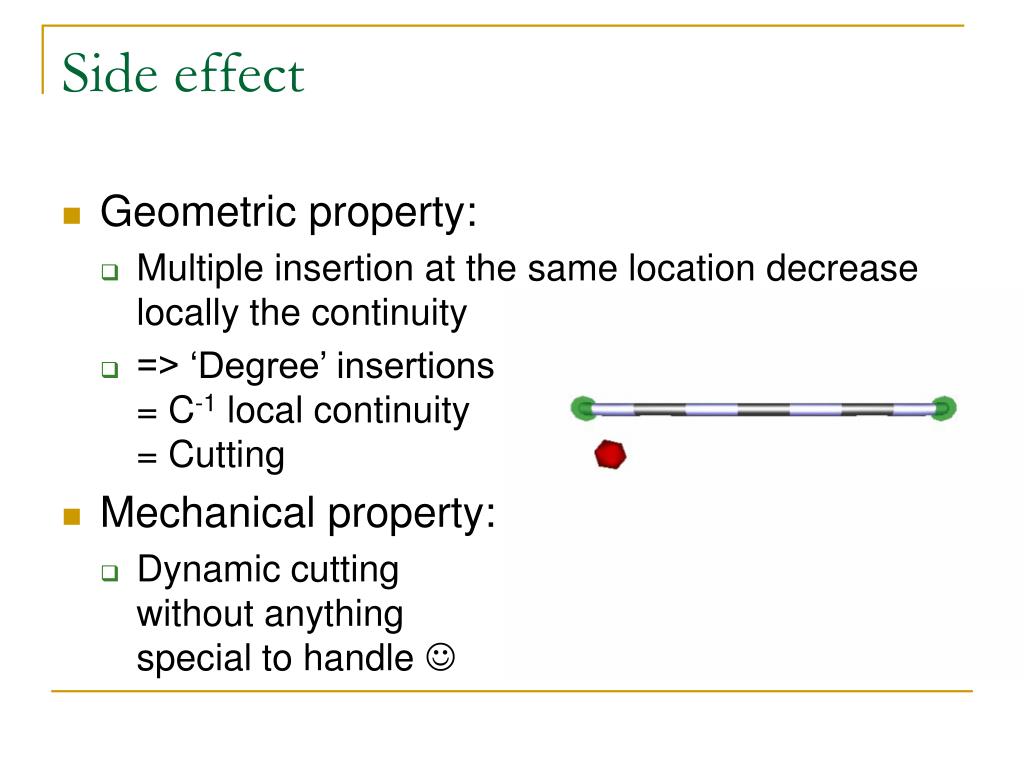 Side effect

Geometric property:

Multiple insertion at the same location decrease locally the continuity

=> ‘Degree’ insertions
= $C^{-1}$ local continuity
= Cutting

Mechanical property:

Dynamic cutting without anything special to handle ☺